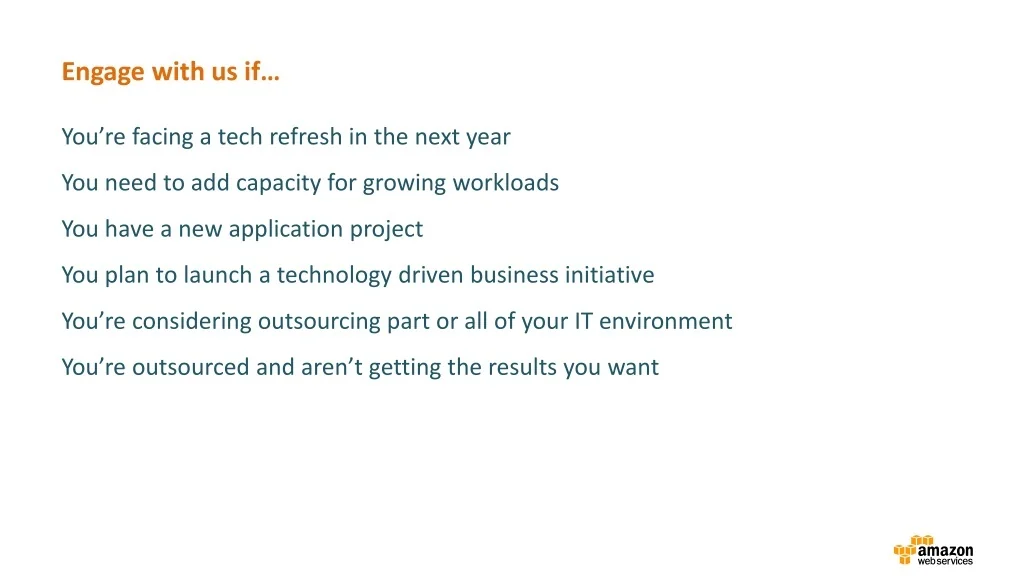 Engage with us if…

You're facing a tech refresh in the next year

You need to add capacity for growing workloads

You have a new application project

You plan to launch a technology driven business initiative

You're considering outsourcing part or all of your IT environment

You're outsourced and aren't getting the results you want

amazon
webservices